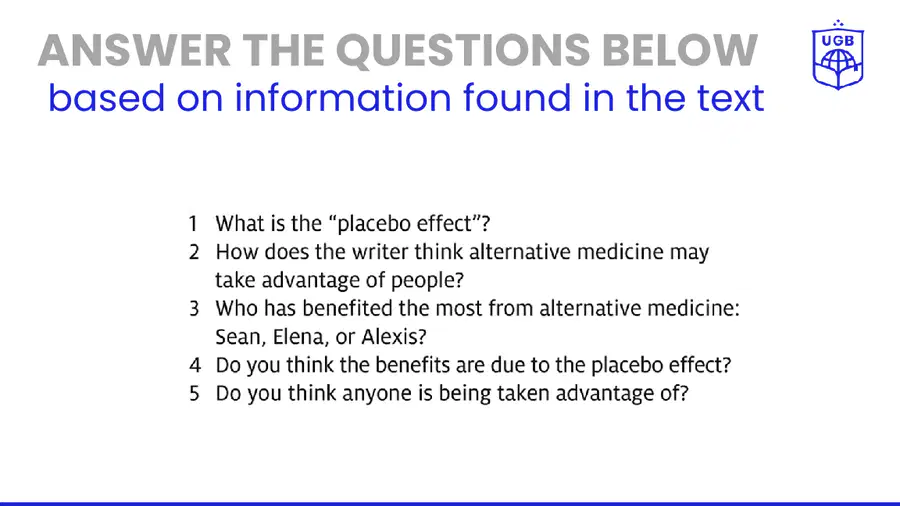 ANSWER THE QUESTIONS BELOW
based on information found in the text

UGB

1 What is the "placebo effect"?
2 How does the writer think alternative medicine may take advantage of people?
3 Who has benefited the most from alternative medicine: Sean, Elena, or Alexis?
4 Do you think the benefits are due to the placebo effect?
5 Do you think anyone is being taken advantage of?